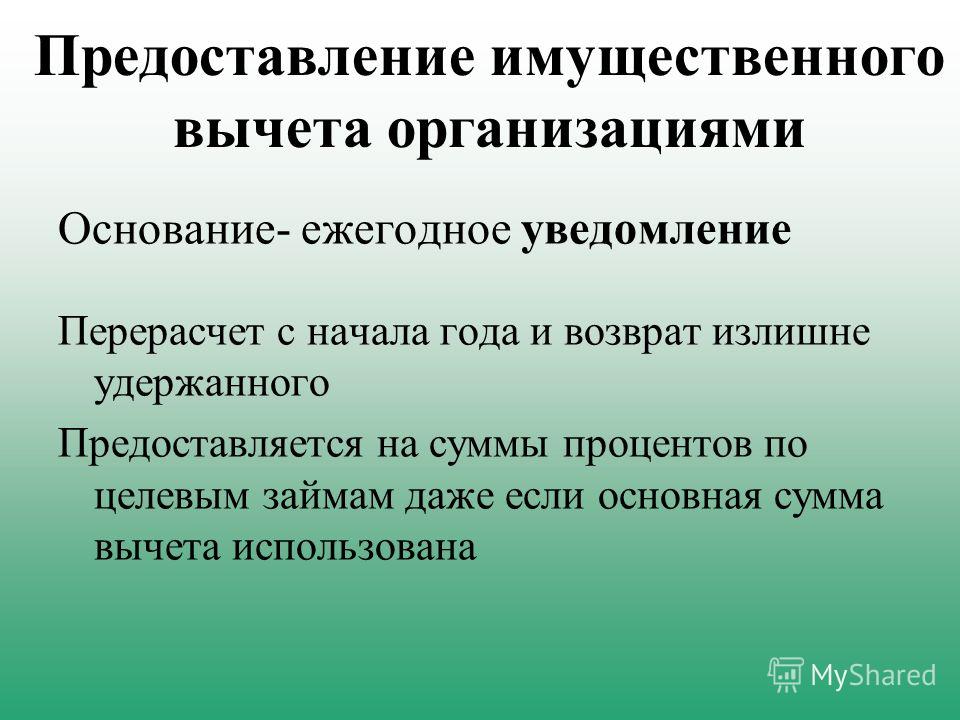 Предоставление имущественного вычета организациями

Основание- ежегодное уведомление

Перерасчет с начала года и возврат излишне удержанного

Предоставляется на суммы процентов по целевым займам даже если основная сумма вычета использована

MyShared